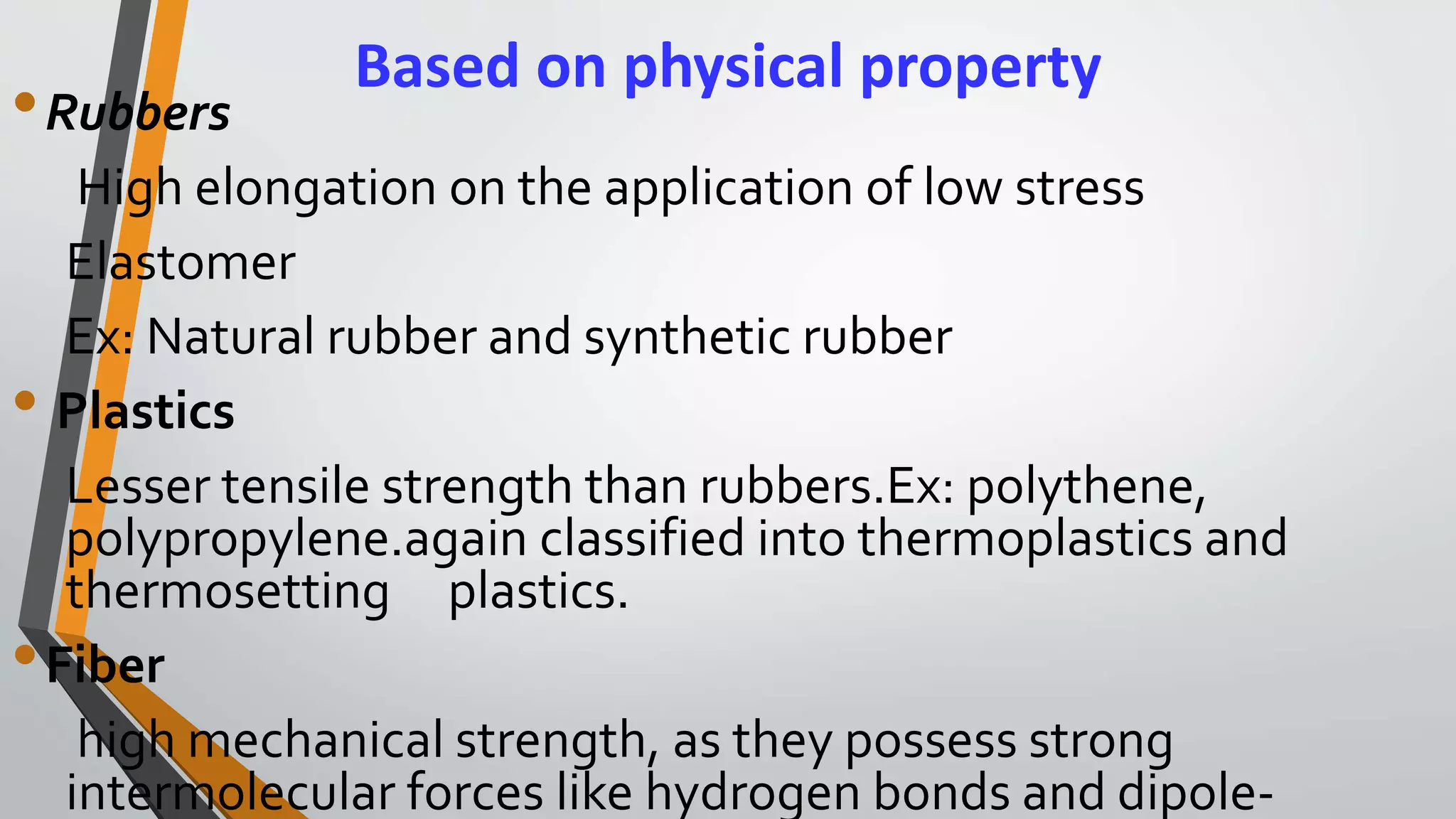 Based on physical property

• Rubbers

High elongation on the application of low stress

Elastomer

Ex: Natural rubber and synthetic rubber

• Plastics

Lesser tensile strength than rubbers.Ex: polythene, polypropylene.again classified into thermoplastics and thermosetting plastics.

• Fiber

high mechanical strength, as they possess strong intermolecular forces like hydrogen bonds and dipole-